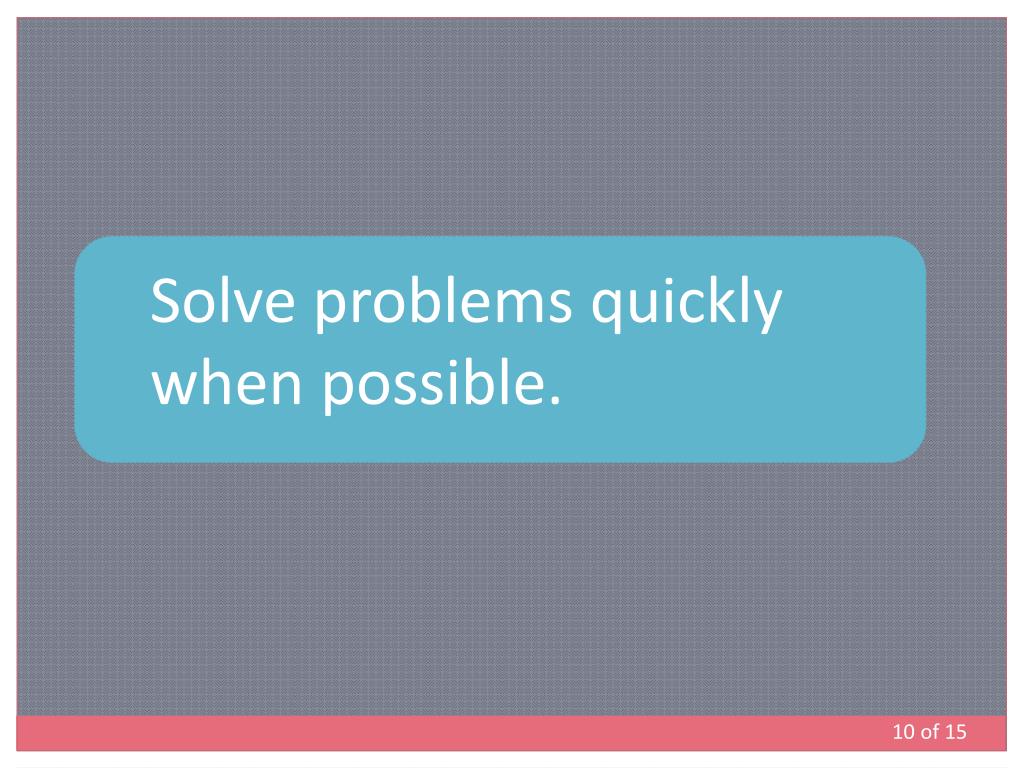 Solve problems quickly when possible.

10 of 15